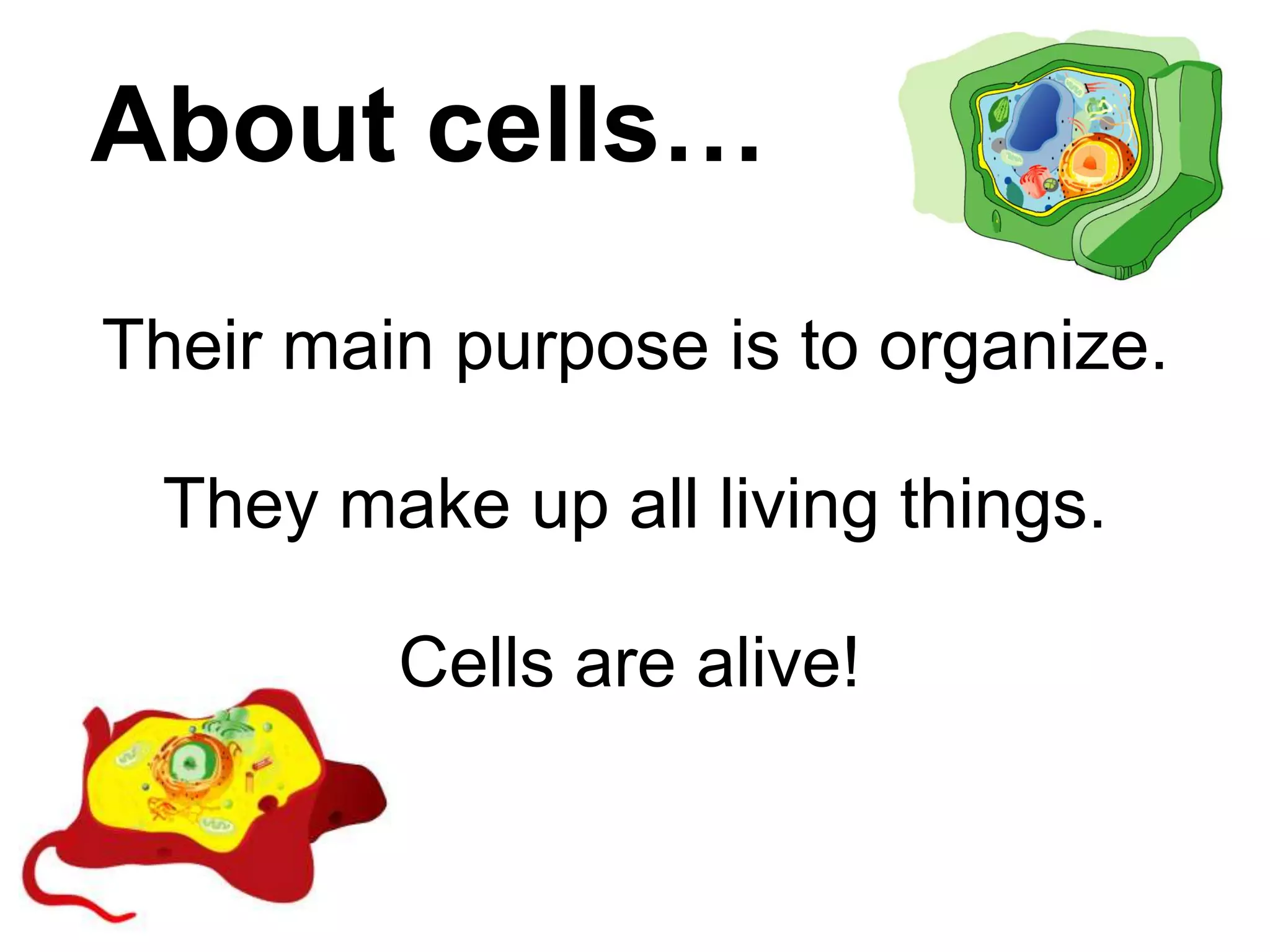 About cells…

Their main purpose is to organize.

They make up all living things.

Cells are alive!